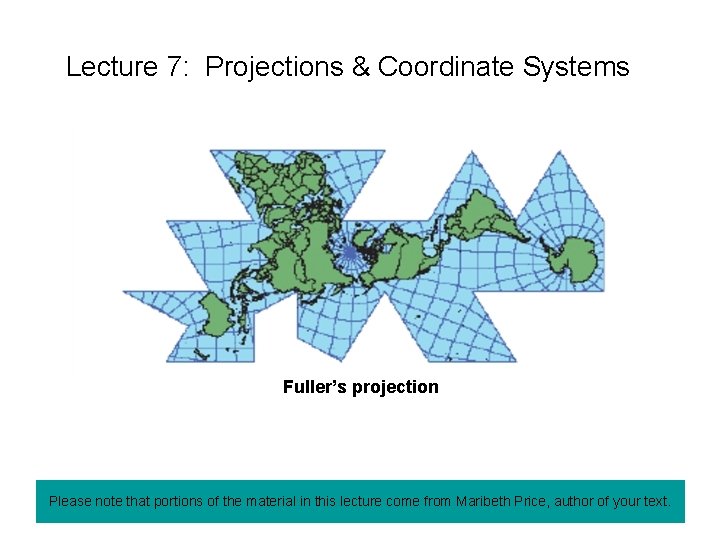 Lecture 7: Projections & Coordinate Systems

Fuller's projection

Please note that portions of the material in this lecture come from Maribeth Price, author of your text.